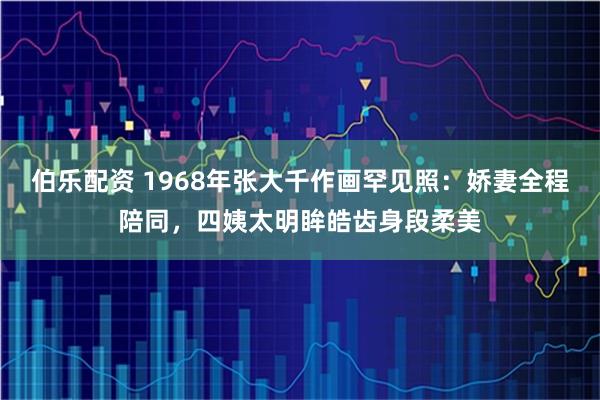 伯乐配资 1968年张大千作画罕见照：娇妻全程陪同，四姨太明眸皓齿身段柔美